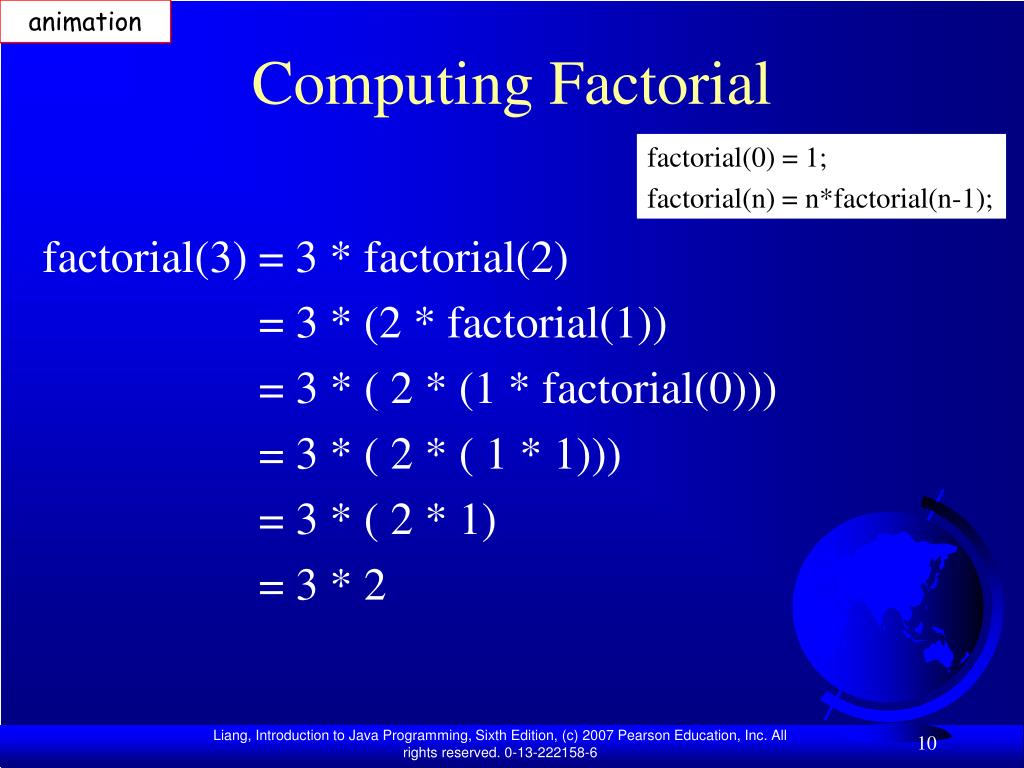 animation

Computing Factorial

factorial(0) = 1;
factorial(n) = n*factorial(n-1);

factorial(3) = 3 * factorial(2)
= 3 * (2 * factorial(1))
= 3 * ( 2 * (1 * factorial(0)))
= 3 * ( 2 * ( 1 * 1)))
= 3 * ( 2 * 1)
= 3 * 2

Liang, Introduction to Java Programming, Sixth Edition, (c) 2007 Pearson Education, Inc. All rights reserved. 0-13-222158-6

10